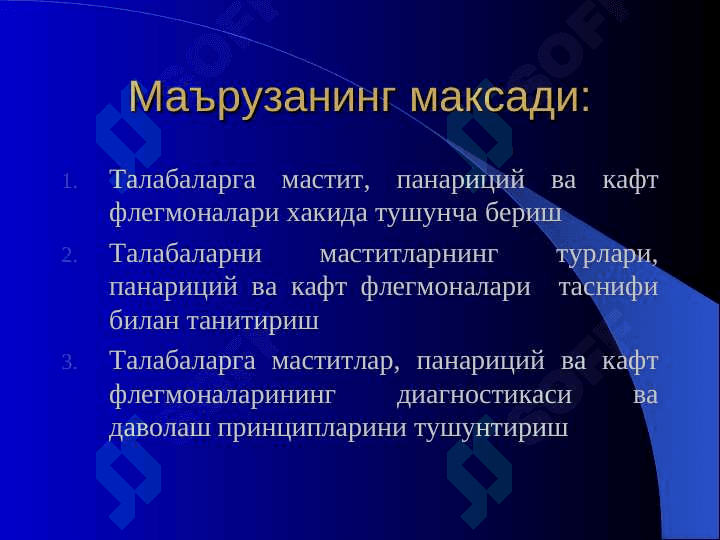 Маърузанинг максади:

1. Талабаларга мастит, панариций ва кафт флегмоналари хакида тушунча бериш

2. Талабаларни маститларнинг турлари, панариций ва кафт флегмоналари таснифи билан танитириш

3. Талабаларга маститлар, панариций ва кафт флегмоналарининг диагностикаси ва даволаш принципларини тушунтириш